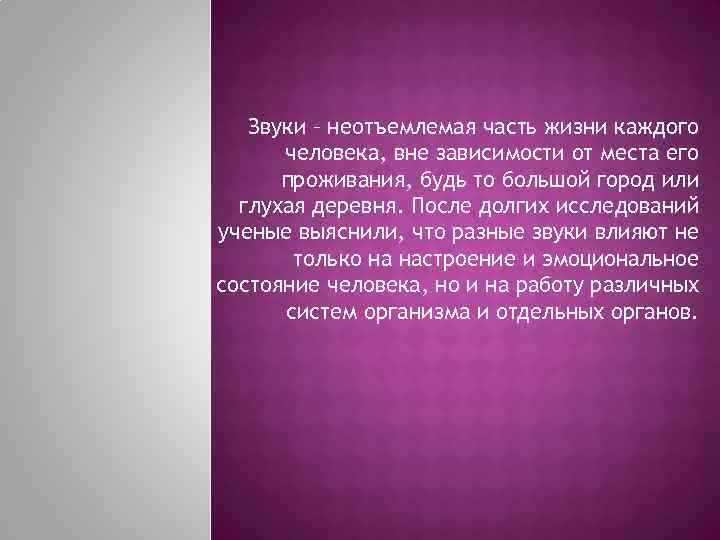 Звуки – неотъемлемая часть жизни каждого человека, вне зависимости от места его проживания, будь то большой город или глухая деревня. После долгих исследований ученые выяснили, что разные звуки влияют не только на настроение и эмоциональное состояние человека, но и на работу различных систем организма и отдельных органов.